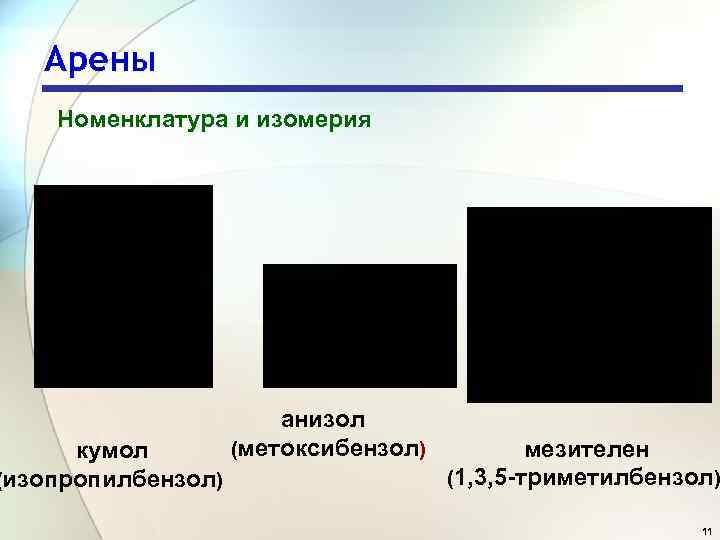 Арены

Номенклатура и изомерия

кумол
(изопропилбензол)

анизол
(метоксибензол)

мезителен
(1,3,5-триметилбензол)

11